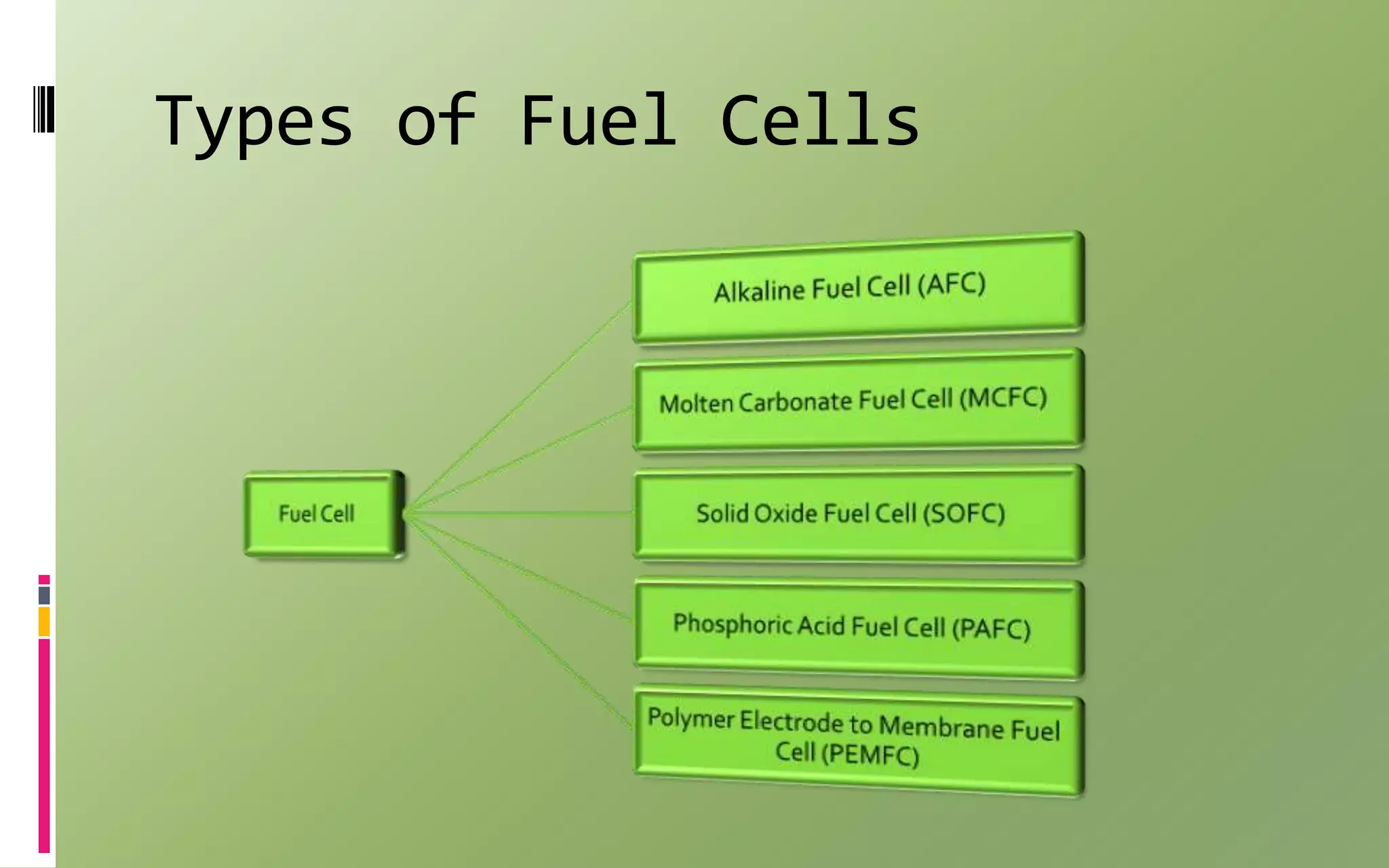 Types of Fuel Cells

Fuel Cell

Alkaline Fuel Cell (AFC)

Molten Carbonate Fuel Cell (MCFC)

Solid Oxide Fuel Cell (SOFC)

Phosphoric Acid Fuel Cell (PAFC)

Polymer Electrode to Membrane Fuel Cell (PEMFC)